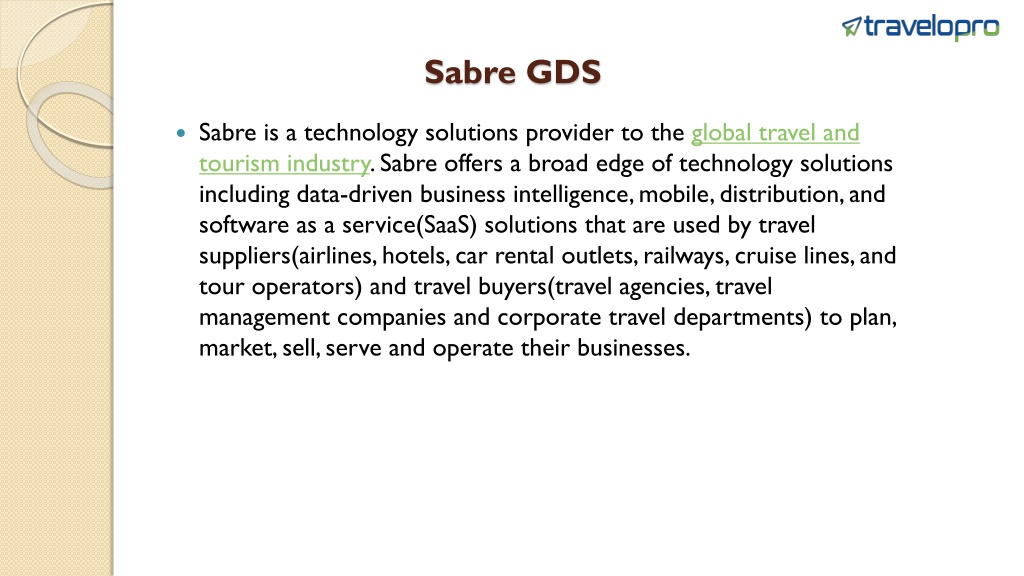 travelopro

Sabre GDS

Sabre is a technology solutions provider to the global travel and tourism industry. Sabre offers a broad edge of technology solutions including data-driven business intelligence, mobile, distribution, and software as a service(SaaS) solutions that are used by travel suppliers(airlines, hotels, car rental outlets, railways, cruise lines, and tour operators) and travel buyers(travel agencies, travel management companies and corporate travel departments) to plan, market, sell, serve and operate their businesses.